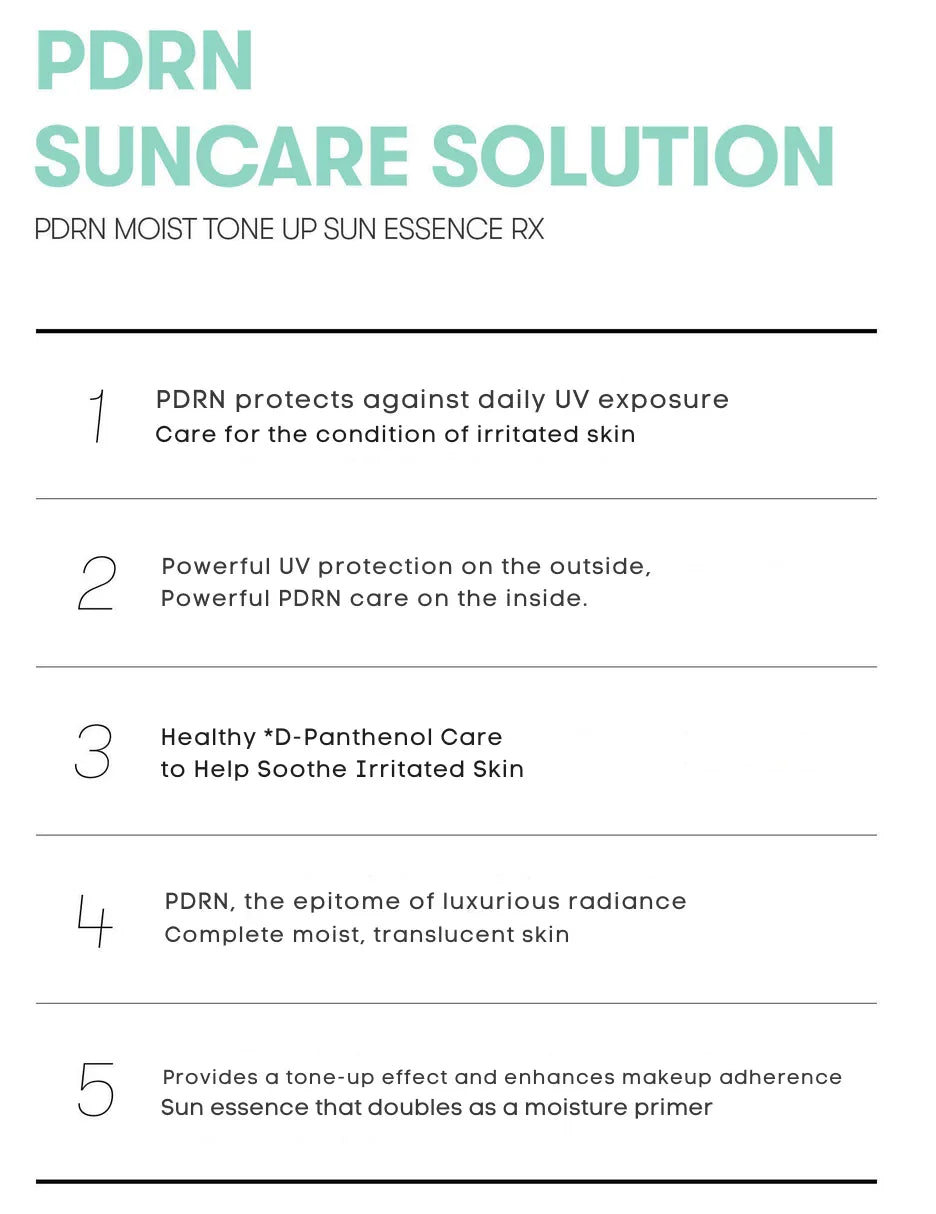 PDRN
SUNCARE SOLUTION

PDRN MOIST TONE UP SUN ESSENCE RX

1 PDRN protects against daily UV exposure
Care for the condition of irritated skin

2 Powerful UV protection on the outside,
Powerful PDRN care on the inside.

3 Healthy *D-Panthenol Care
to Help Soothe Irritated Skin

4 PDRN, the epitome of luxurious radiance
Complete moist, translucent skin

5 Provides a tone-up effect and enhances makeup adherence
Sun essence that doubles as a moisture primer